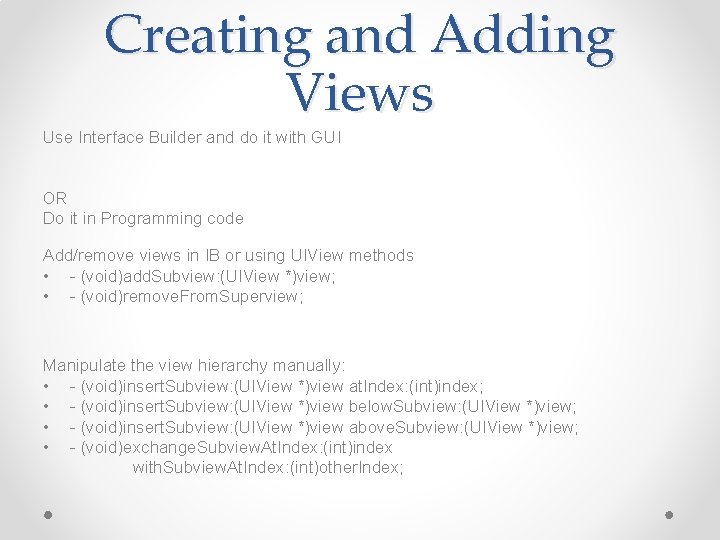 Creating and Adding Views

Use Interface Builder and do it with GUI

OR
Do it in Programming code

Add/remove views in IB or using UIView methods
• - (void)addSubview:(UIView *)view;
• - (void)removeFromSuperview;

Manipulate the view hierarchy manually:
• - (void)insertSubview:(UIView *)view atIndex:(int)index;
• - (void)insertSubview:(UIView *)view belowSubview:(UIView *)view;
• - (void)insertSubview:(UIView *)view aboveSubview:(UIView *)view;
• - (void)exchangeSubviewAtIndex:(int)index withSubviewAtIndex:(int)otherIndex;